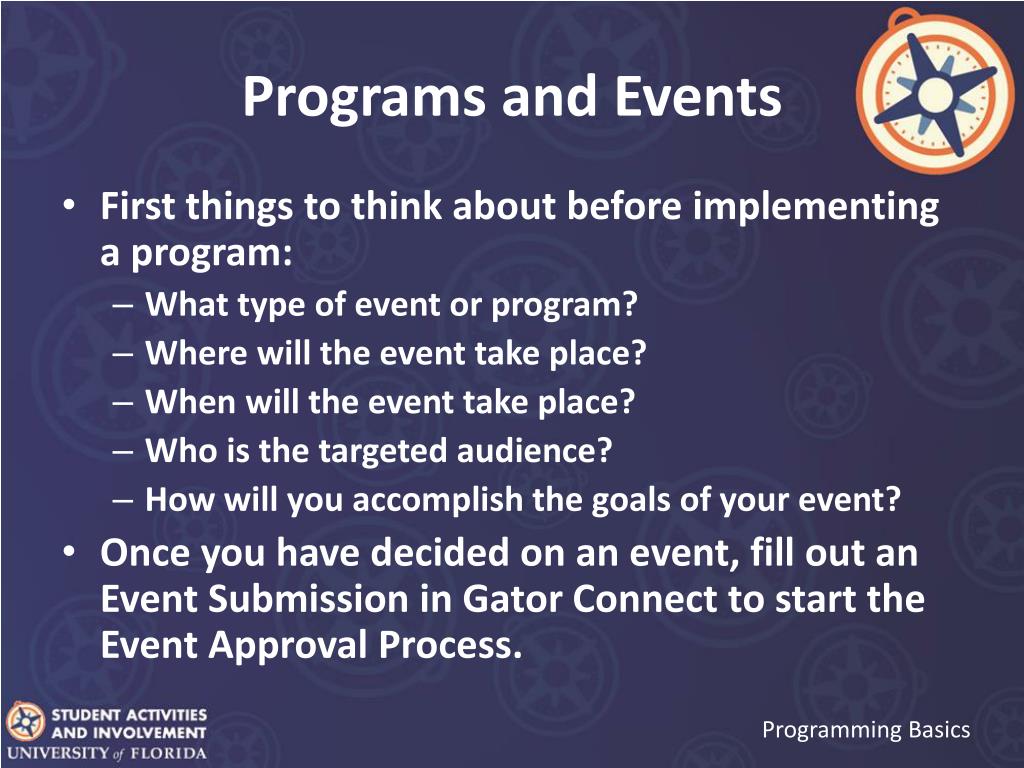 Programs and Events

• First things to think about before implementing a program:
– What type of event or program?
– Where will the event take place?
– When will the event take place?
– Who is the targeted audience?
– How will you accomplish the goals of your event?
• Once you have decided on an event, fill out an Event Submission in Gator Connect to start the Event Approval Process.

STUDENT ACTIVITIES AND INVOLVEMENT
UNIVERSITY of FLORIDA

Programming Basics